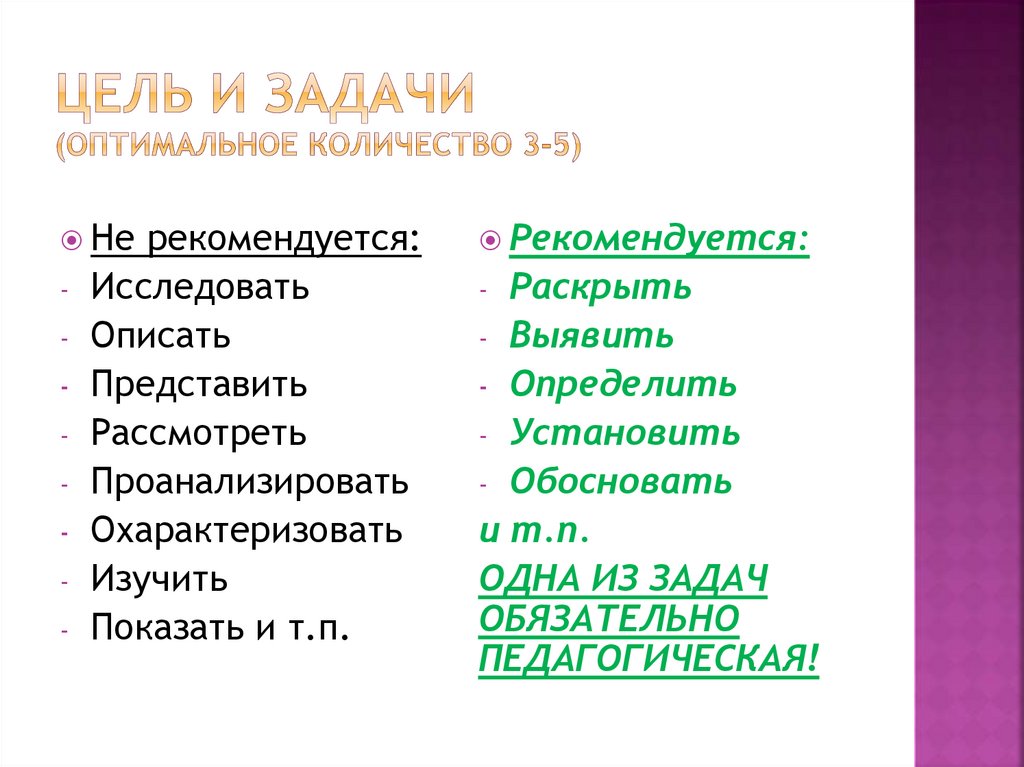 ЦЕЛЬ И ЗАДАЧИ
(ОПТИМАЛЬНОЕ КОЛИЧЕСТВО 3-5)

Не рекомендуется:
- Исследовать
- Описать
- Представить
- Рассмотреть
- Проанализировать
- Охарактеризовать
- Изучить
- Показать и т.п.

Рекомендуется:
- Раскрыть
- Выявить
- Определить
- Установить
- Обосновать
и т.п.
ОДНА ИЗ ЗАДАЧ ОБЯЗАТЕЛЬНО ПЕДАГОГИЧЕСКАЯ!